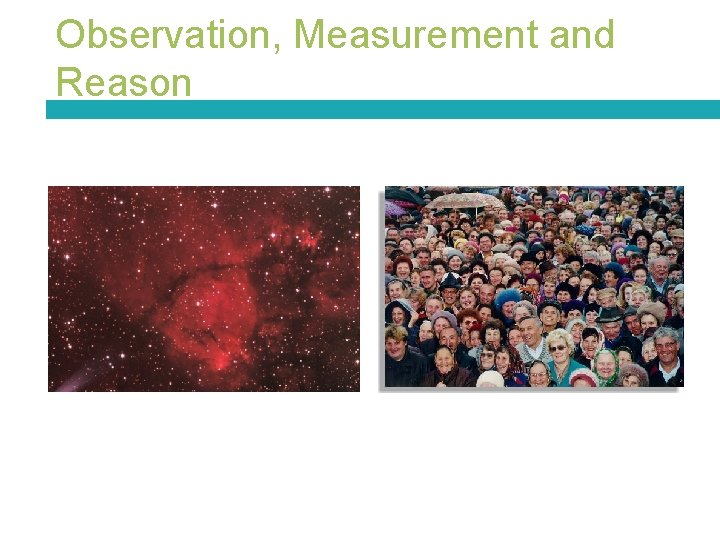 Observation, Measurement and Reason